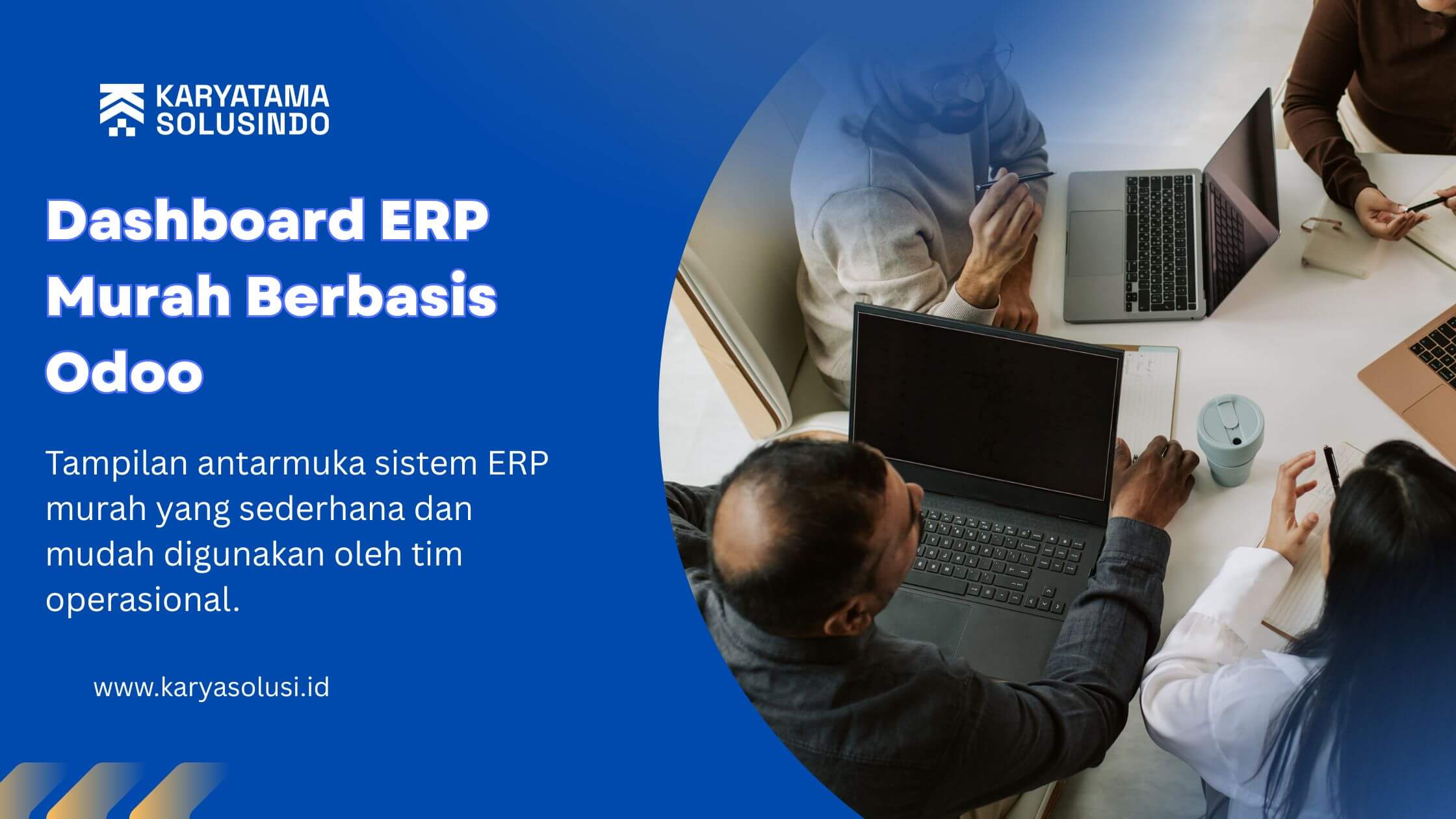 KARYATAMA SOLUSINDO

Dashboard ERP Murah Berbasis Odoo

Tampilan antarmuka sistem ERP murah yang sederhana dan mudah digunakan oleh tim operasional.

www.karyasolusi.id